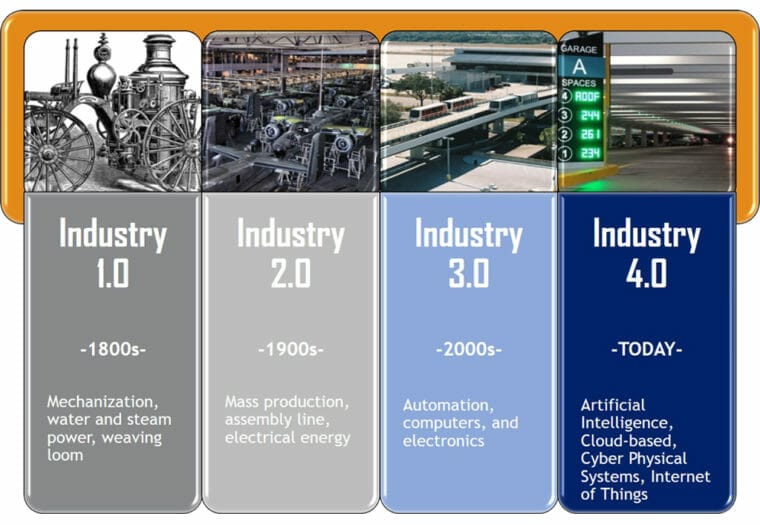 GARAGE
A
SPACES
4 ROOF
3 244
2 261
1 234

Industry 1.0

-1800s-

Mechanization, water and steam power, weaving loom

Industry 2.0

-1900s-

Mass production, assembly line, electrical energy

Industry 3.0

-2000s-

Automation, computers, and electronics

Industry 4.0

-TODAY-

Artificial Intelligence, Cloud-based, Cyber Physical Systems, Internet of Things